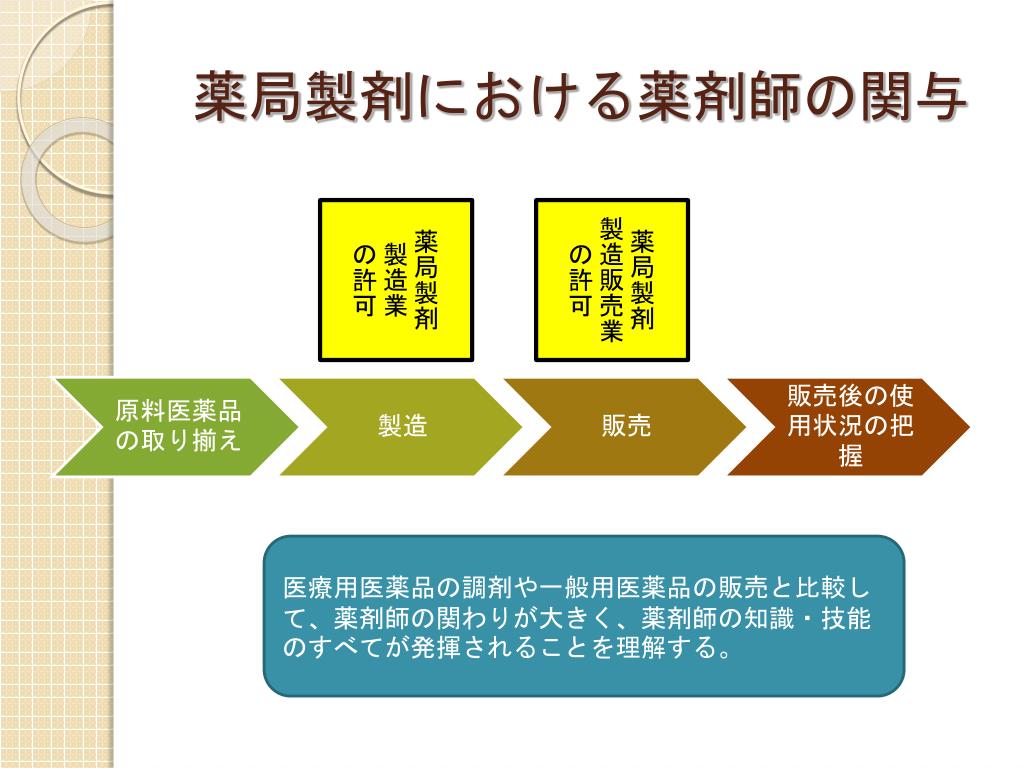 薬局製剤における薬剤師の関与

薬局製剤製造業の許可

薬局製剤製造販売業の許可

原料医薬品の取り揃え

製造

販売

販売後の使用状況の把握

医療用医薬品の調剤や一般用医薬品の販売と比較して、薬剤師の関わりが大きく、薬剤師の知識・技能のすべてが発揮されることを理解する。